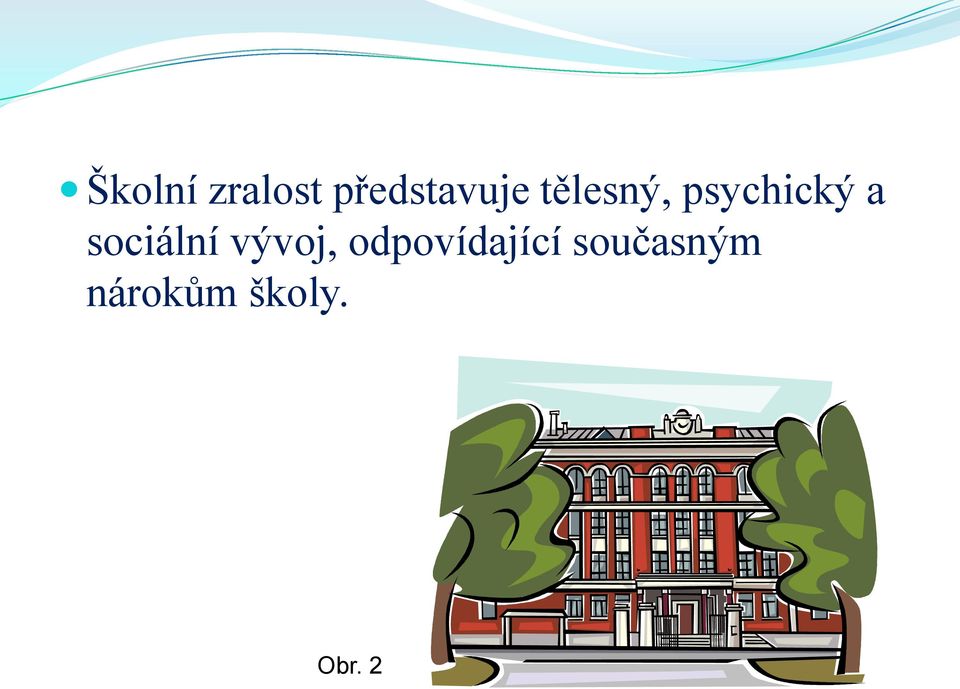 Školní zralost představuje tělesný, psychický a sociální vývoj, odpovídající současným nárokům školy.

Obr. 2